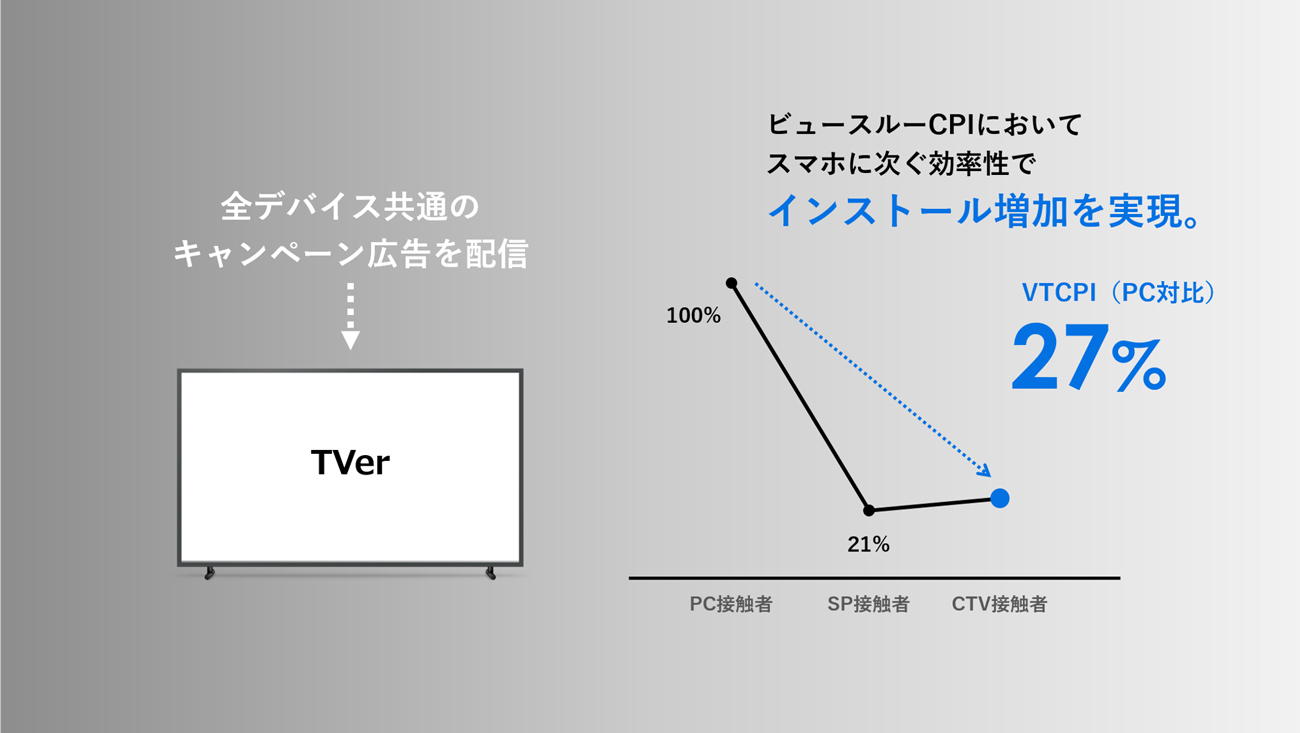 全デバイス共通の
キャンペーン広告を配信

TVer

ビュースルーCPIにおいて
スマホに次ぐ効率性で
インストール増加を実現。

VTCPI（PC対比）
27%

100%

21%

PC接触者　SP接触者　CTV接触者